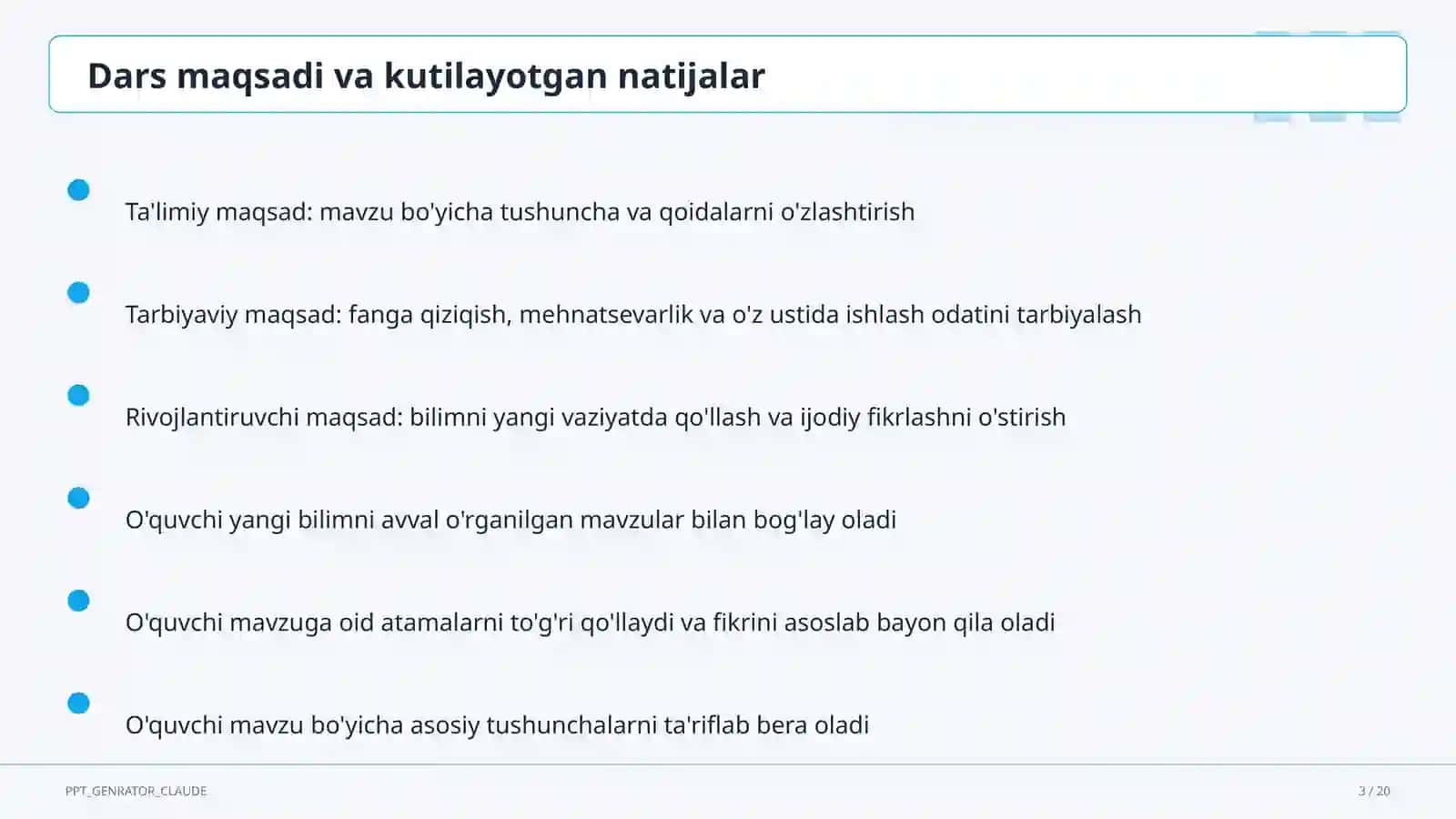 Dars maqsadi va kutilayotgan natijalar

Ta'limiy maqsad: mavzu bo'yicha tushuncha va qoidalarni o'zlashtirish

Tarbiyaviy maqsad: fanga qiziqish, mehnatsevarlik va o'z ustida ishlash odatini tarbiyalash

Rivojlantiruvchi maqsad: bilimni yangi vaziyatda qo'llash va ijodiy fikrlashni o'stirish

O'quvchi yangi bilimni avval o'rganilgan mavzular bilan bog'lay oladi

O'quvchi mavzuga oid atamalarni to'g'ri qo'llaydi va fikrini asoslab bayon qila oladi

O'quvchi mavzu bo'yicha asosiy tushunchalarni ta'riflab bera oladi

PPT_GENRATOR_CLAUDE

3 / 20